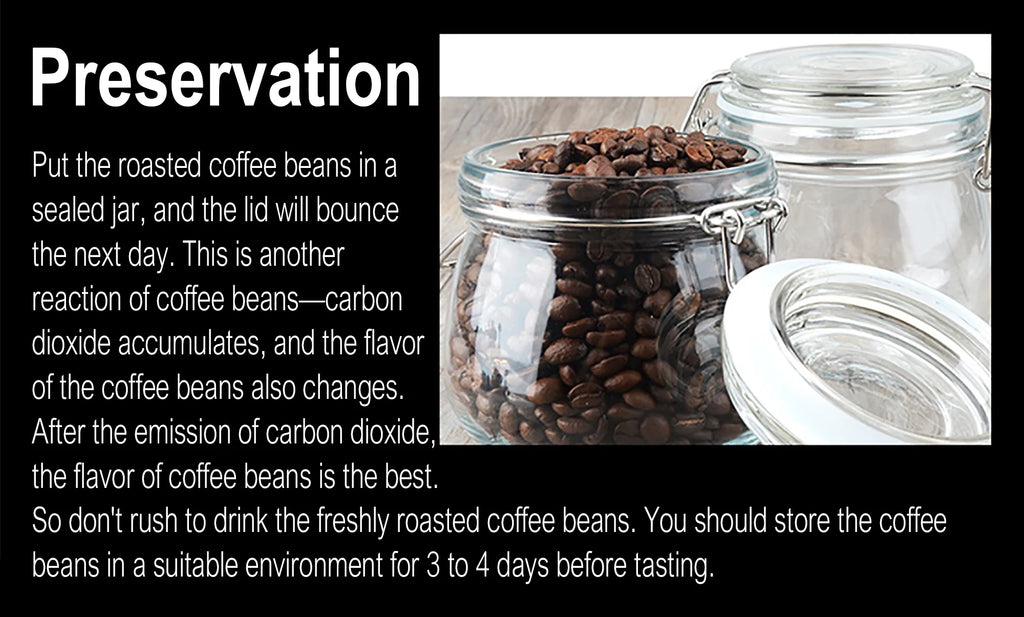 Preservation

Put the roasted coffee beans in a sealed jar, and the lid will bounce the next day. This is another reaction of coffee beans—carbon dioxide accumulates, and the flavor of the coffee beans also changes. After the emission of carbon dioxide, the flavor of coffee beans is the best. So don't rush to drink the freshly roasted coffee beans. You should store the coffee beans in a suitable environment for 3 to 4 days before tasting.